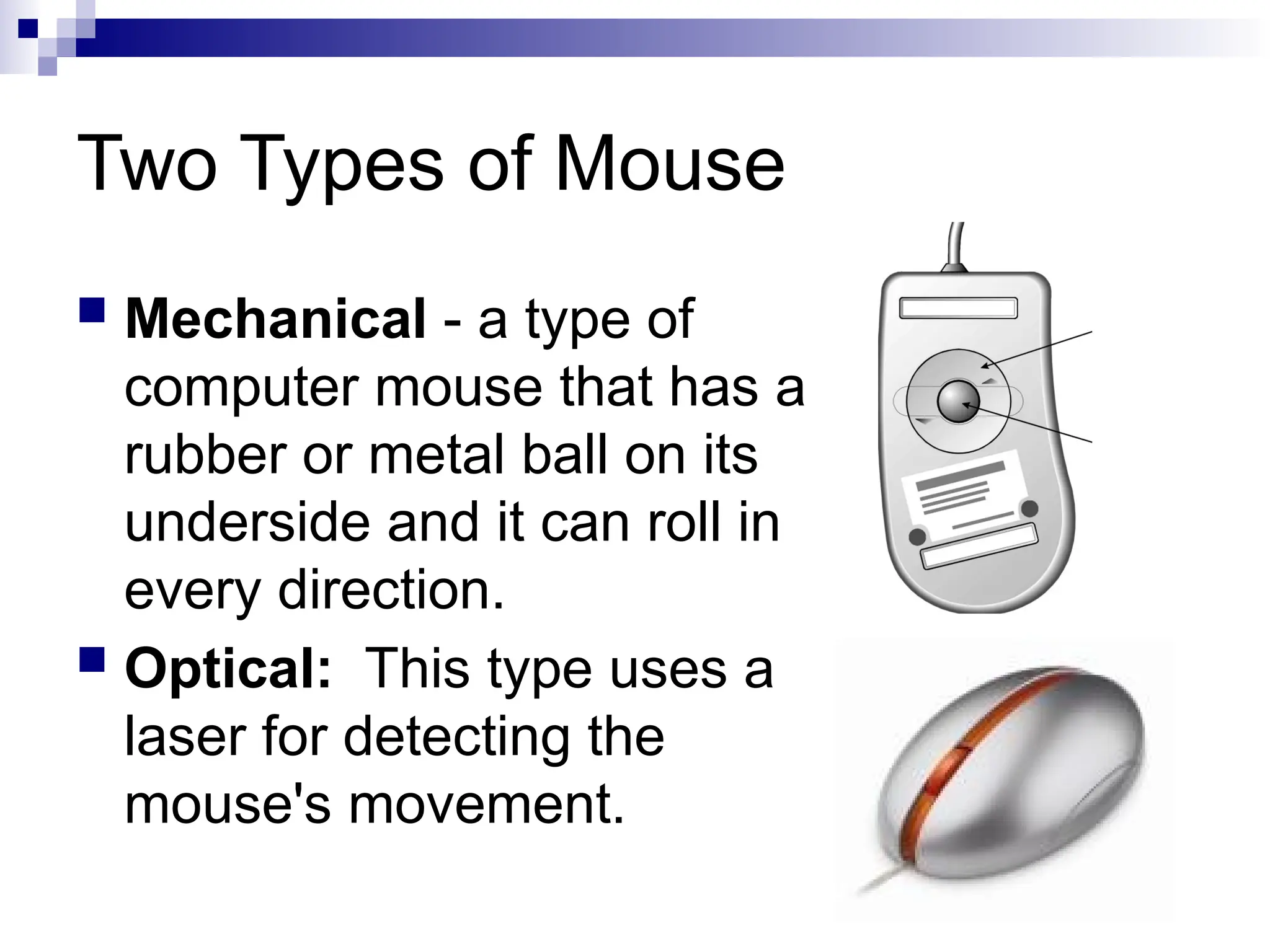 Two Types of Mouse

Mechanical - a type of computer mouse that has a rubber or metal ball on its underside and it can roll in every direction.

Optical:  This type uses a laser for detecting the mouse's movement.